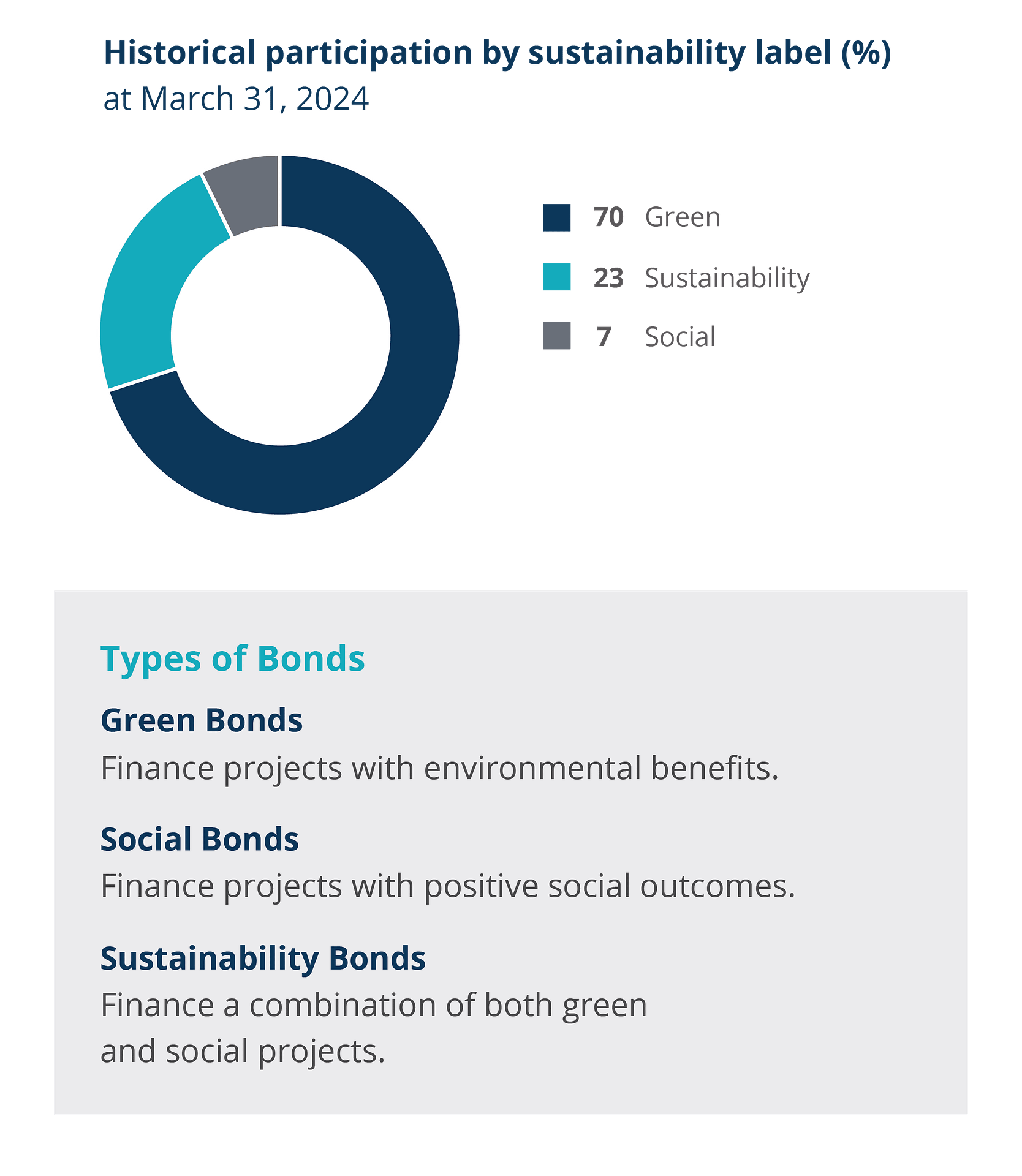 Historical participation by sustainability label (%)
at March 31, 2024

70 Green
23 Sustainability
7 Social

Types of Bonds

Green Bonds
Finance projects with environmental benefits.

Social Bonds
Finance projects with positive social outcomes.

Sustainability Bonds
Finance a combination of both green and social projects.